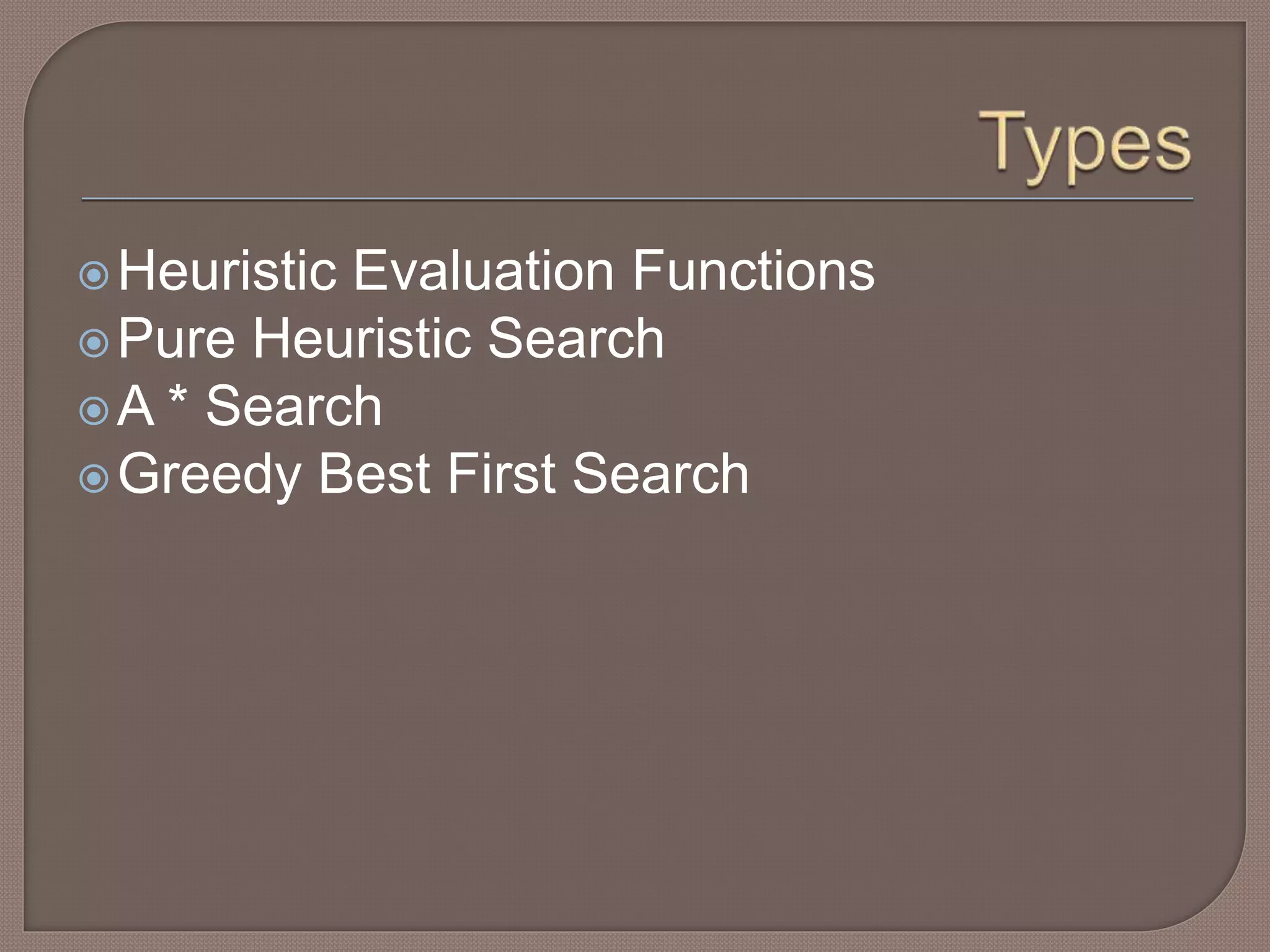 Types

Heuristic Evaluation Functions
Pure Heuristic Search
A * Search
Greedy Best First Search